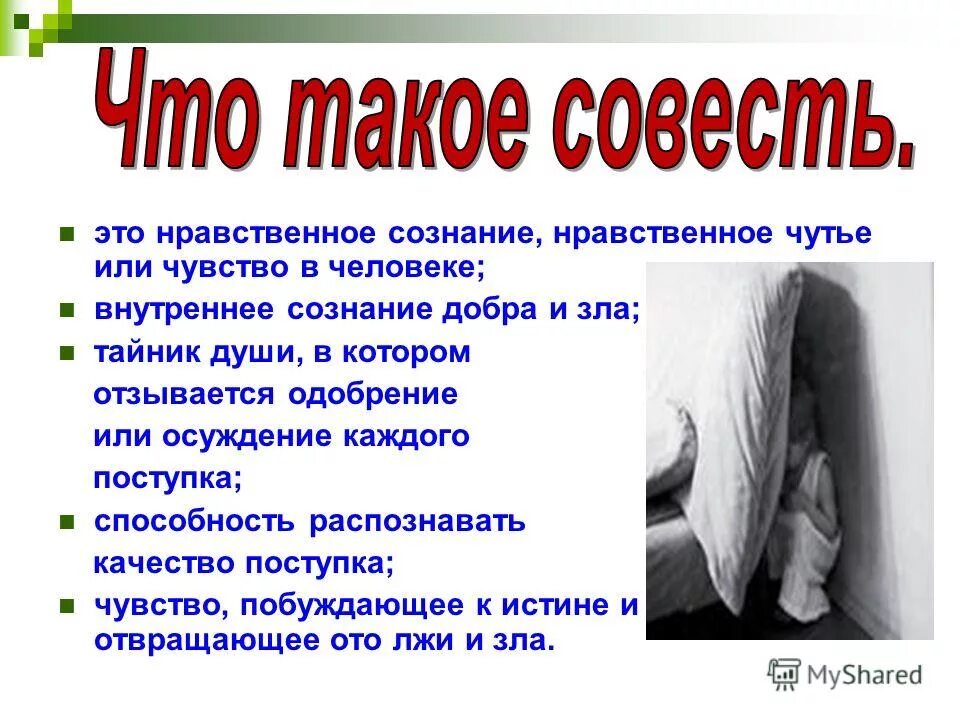 Что такое совесть.

- это нравственное сознание, нравственное чутье или чувство в человеке;
- внутреннее сознание добра и зла;
- тайник души, в котором отзывается одобрение или осуждение каждого поступка;
- способность распознавать качество поступка;
- чувство, побуждающее к истине и отвращающее ото лжи и зла.

MyShared